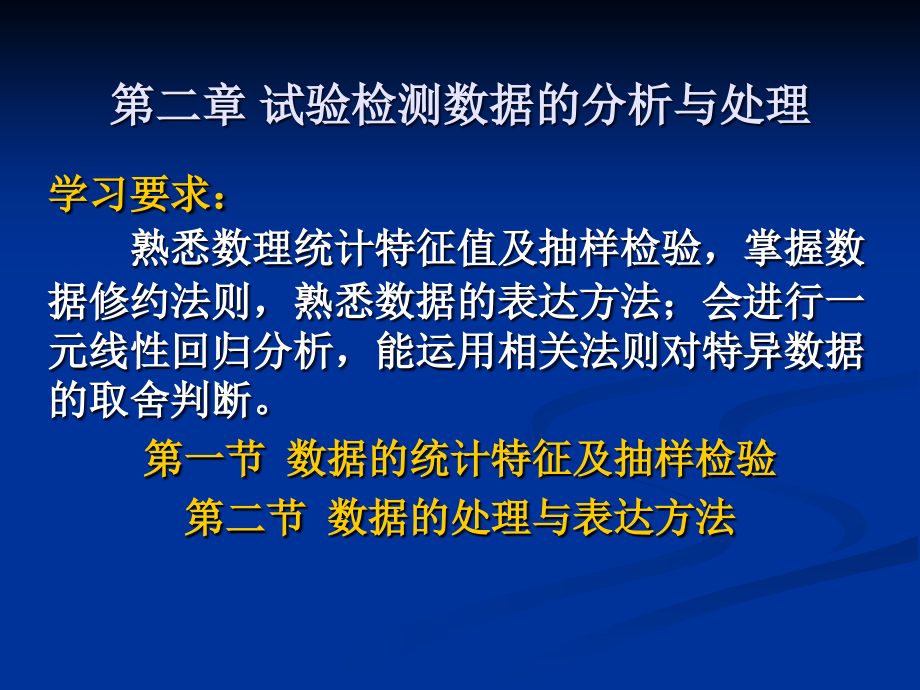 第二章 试验检测数据的分析与处理

学习要求：

熟悉数理统计特征值及抽样检验，掌握数据修约法则，熟悉数据的表达方法；会进行一元线性回归分析，能运用相关法则对特异数据的取舍判断。

第一节 数据的统计特征及抽样检验

第二节 数据的处理与表达方法